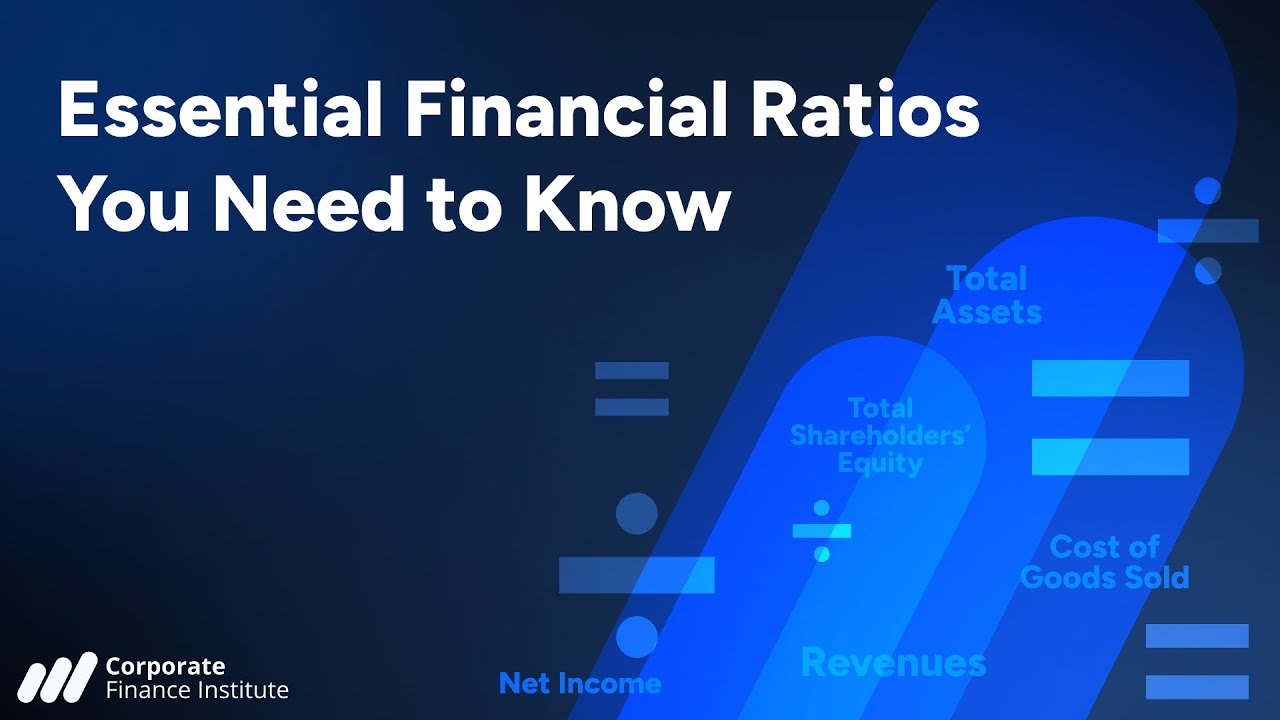 Essential Financial Ratios You Need to Know

Total Assets

Total Shareholders' Equity

Cost of Goods Sold

Revenues

Net Income

Corporate Finance Institute